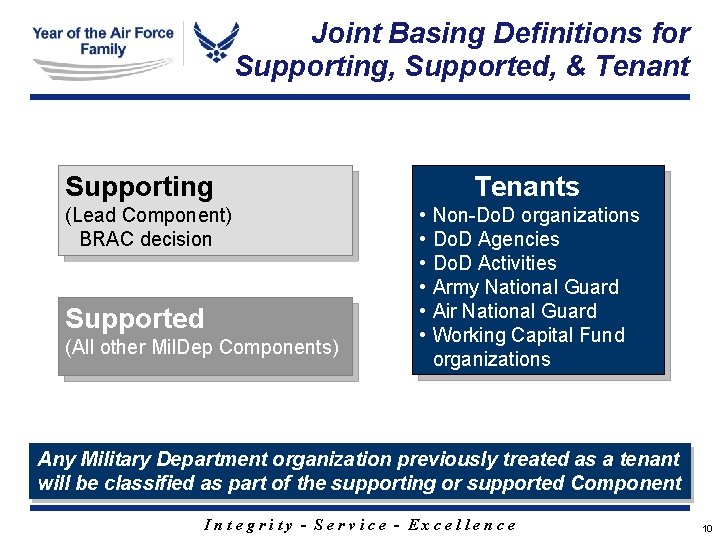 Year of the Air Force Family

Joint Basing Definitions for Supporting, Supported, & Tenant

Supporting
(Lead Component)
BRAC decision

Supported
(All other MilDep Components)

Tenants
• Non-DoD organizations
• DoD Agencies
• DoD Activities
• Army National Guard
• Air National Guard
• Working Capital Fund organizations

Any Military Department organization previously treated as a tenant will be classified as part of the supporting or supported Component

Integrity - Service - Excellence

10